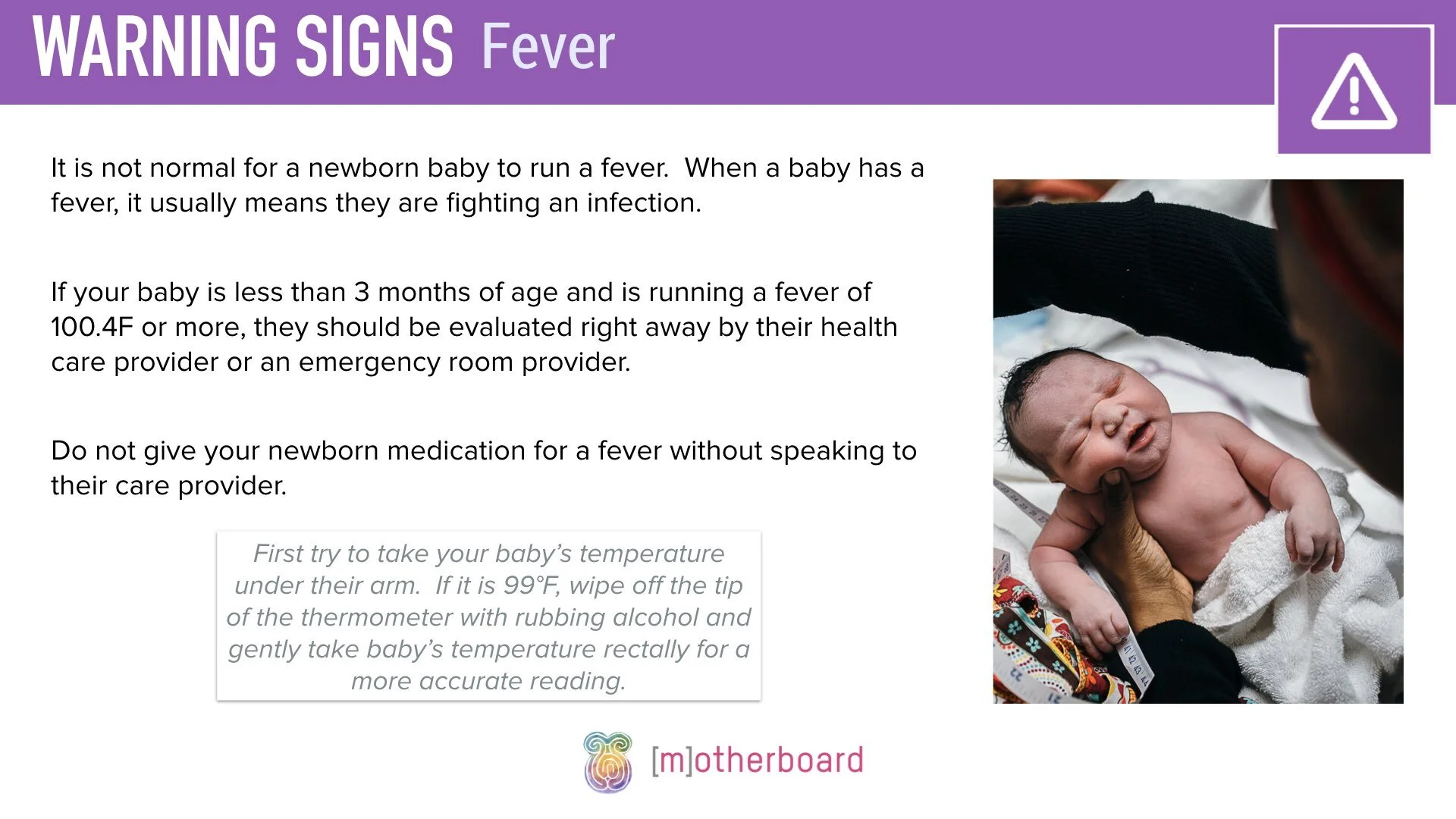 WARNING SIGNS Fever

It is not normal for a newborn baby to run a fever. When a baby has a fever, it usually means they are fighting an infection.

If your baby is less than 3 months of age and is running a fever of 100.4F or more, they should be evaluated right away by their health care provider or an emergency room provider.

Do not give your newborn medication for a fever without speaking to their care provider.

First try to take your baby's temperature under their arm. If it is 99°F, wipe off the tip of the thermometer with rubbing alcohol and gently take baby's temperature rectally for a more accurate reading.

[m]otherboard